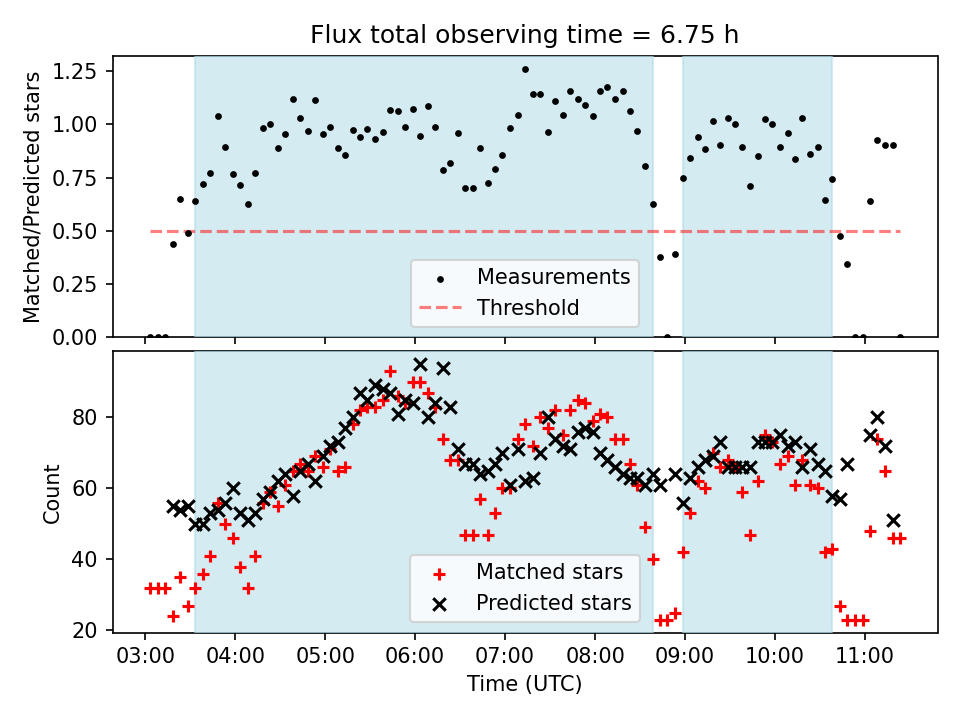 Flux total observing time = 6.75 h

Matched/Predicted stars

1.25
1.00
0.75
0.50
0.25
0.00

Measurements
Threshold

Count

80
60
40
20

Matched stars
Predicted stars

03:00 04:00 05:00 06:00 07:00 08:00 09:00 10:00 11:00

Time (UTC)